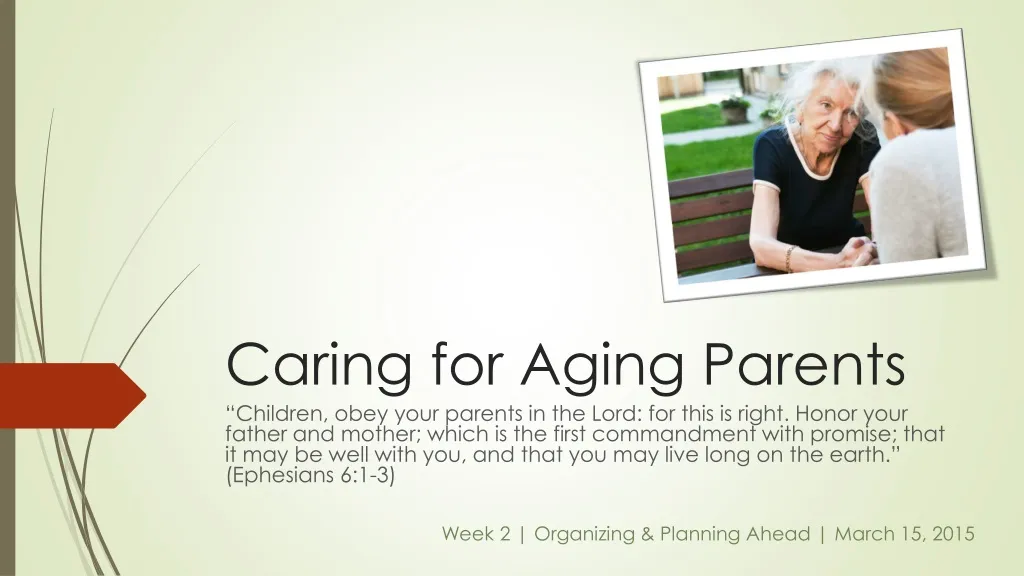 Caring for Aging Parents

“Children, obey your parents in the Lord: for this is right. Honor your father and mother; which is the first commandment with promise; that it may be well with you, and that you may live long on the earth.” (Ephesians 6:1-3)

Week 2 | Organizing & Planning Ahead | March 15, 2015